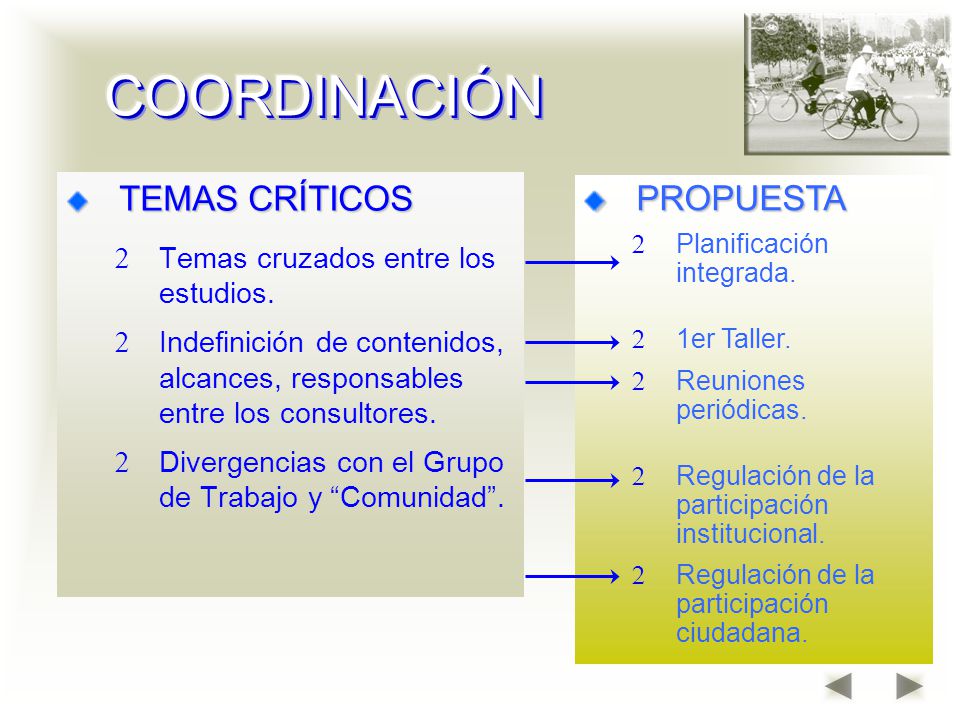 COORDINACIÓN

TEMAS CRÍTICOS

2 Temas cruzados entre los estudios.

2 Indefinición de contenidos, alcances, responsables entre los consultores.

2 Divergencias con el Grupo de Trabajo y “Comunidad”.

PROPUESTA

2 Planificación integrada.

2 1er Taller.

2 Reuniones periódicas.

2 Regulación de la participación institucional.

2 Regulación de la participación ciudadana.